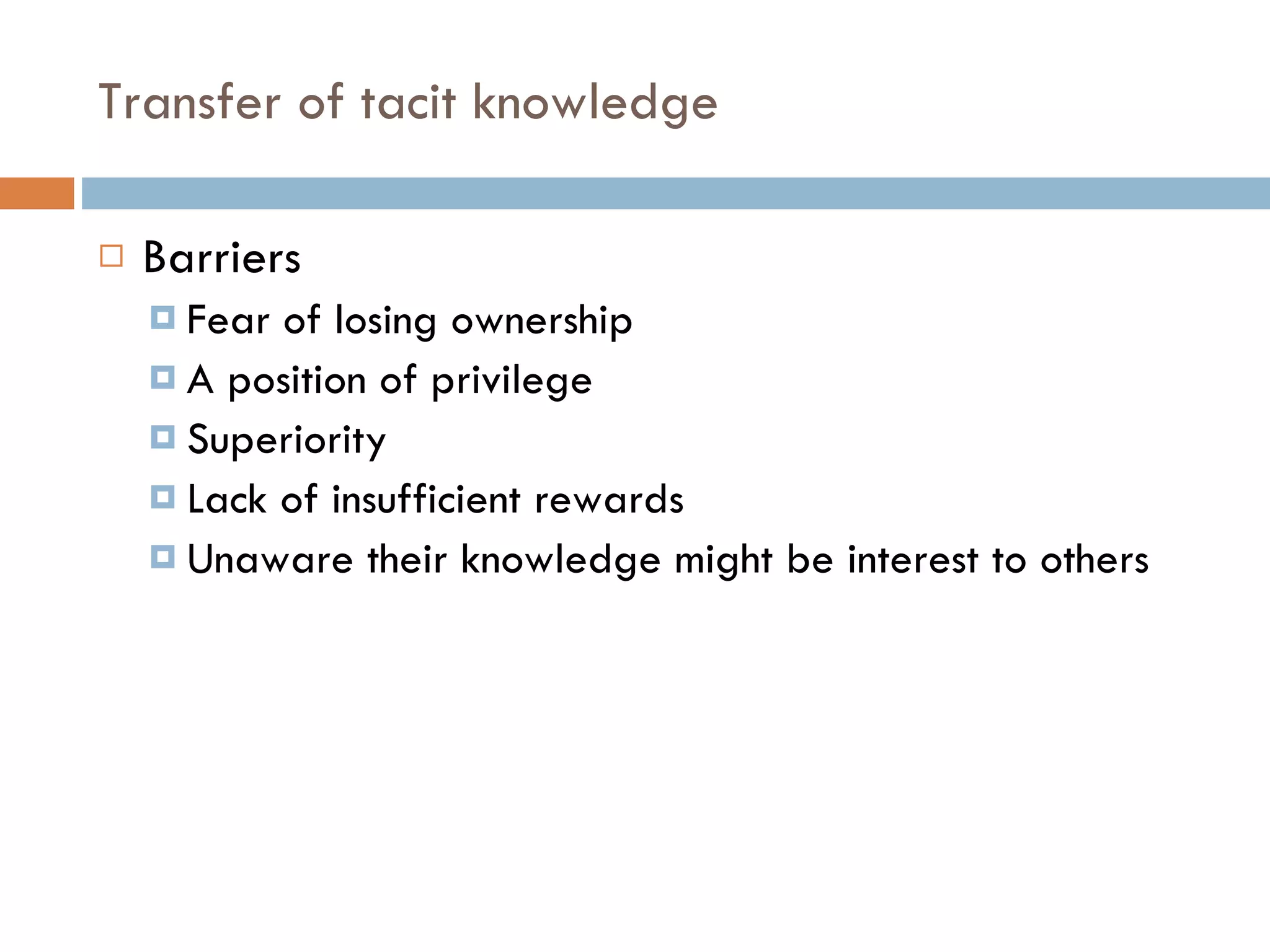 Transfer of tacit knowledge

Barriers
Fear of losing ownership
A position of privilege
Superiority
Lack of insufficient rewards
Unaware their knowledge might be interest to others